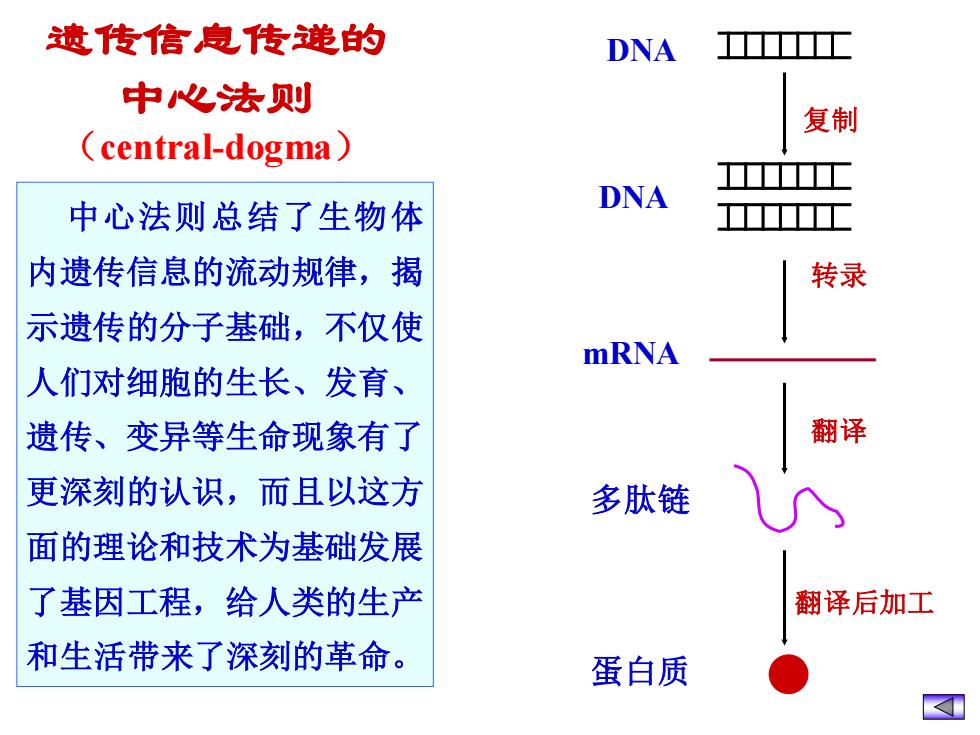 遗传信息传递的
中心法则
（central-dogma）

中心法则总结了生物体内遗传信息的流动规律，揭示遗传的分子基础，不仅使人们对细胞的生长、发育、遗传、变异等生命现象有了更深刻的认识，而且以这方面的理论和技术为基础发展了基因工程，给人类的生产和生活带来了深刻的革命。

DNA
复制
DNA
转录
mRNA
翻译
多肽链
翻译后加工
蛋白质